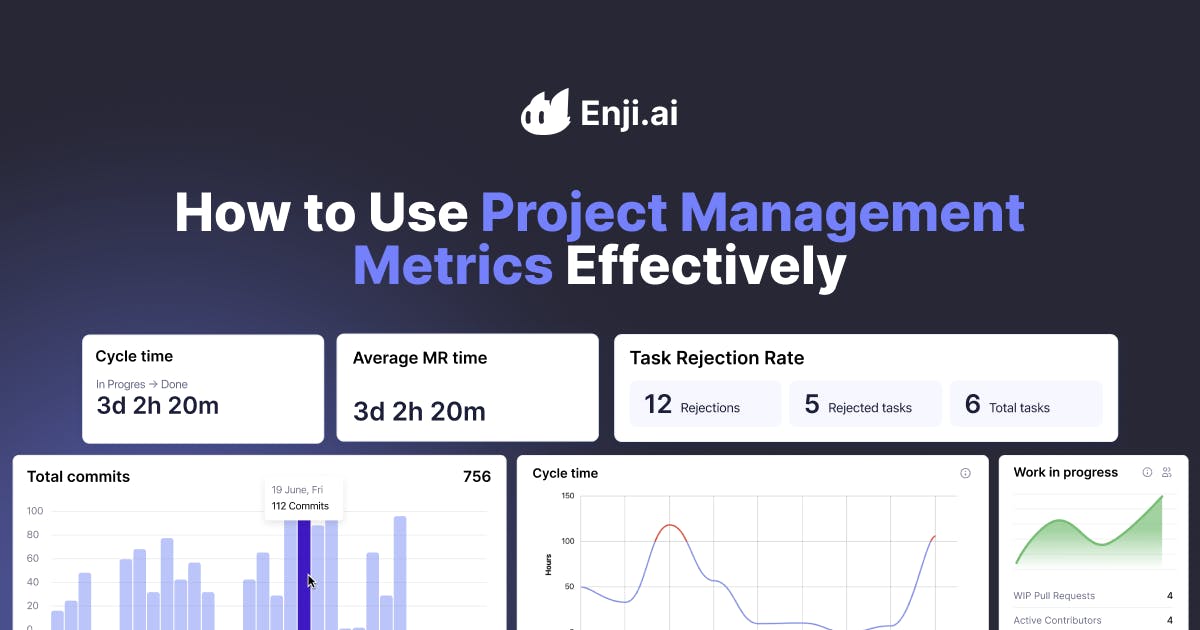 Enji.ai

How to Use Project Management Metrics Effectively

Cycle time
In Progres → Done
3d 2h 20m

Average MR time
3d 2h 20m

Task Rejection Rate
12 Rejections
5 Rejected tasks
6 Total tasks

Total commits
756
19 June, Fri
112 Commits
100
80
60
40
20

Cycle time
150
100
50
Hours

Work in progress
WIP Pull Requests 4
Active Contributors 4